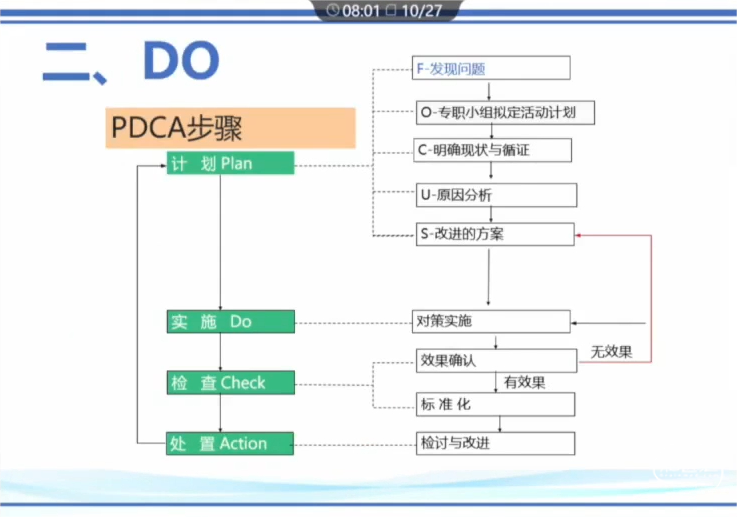 08:01 10/27

二、DO

PDCA步骤

计 划 Plan

实 施 Do

检 查 Check

处 置 Action

F-发现问题

O-专职小组拟定活动计划

C-明确现状与循证

U-原因分析

S-改进的方案

对策实施

效果确认

无效果

有效果

标 准 化

检讨与改进